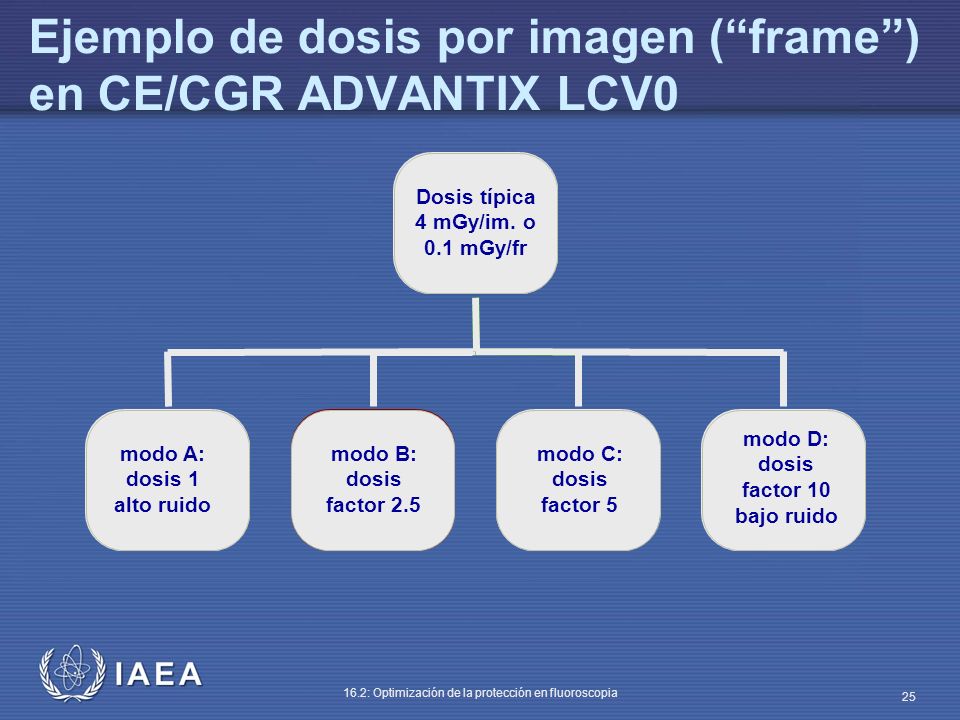 Ejemplo de dosis por imagen (“frame”) en CE/CGR ADVANTIX LCV0

Dosis típica 4 mGy/im. o 0.1 mGy/fr

modo A: dosis 1 alto ruido

modo B: dosis factor 2.5

modo C: dosis factor 5

modo D: dosis factor 10 bajo ruido

IAEA

16.2: Optimización de la protección en fluoroscopia

25